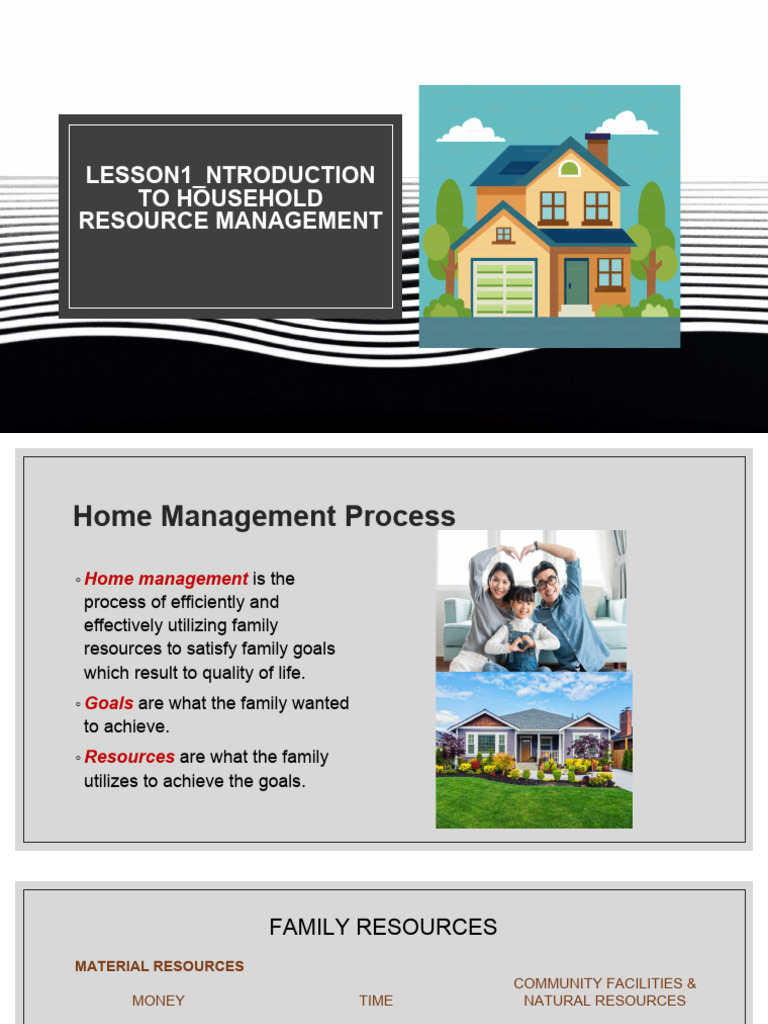 LESSON1_NTRODUCTION TO HOUSEHOLD RESOURCE MANAGEMENT

Home Management Process

◦ Home management is the process of efficiently and effectively utilizing family resources to satisfy family goals which result to quality of life.

◦ Goals are what the family wanted to achieve.

◦ Resources are what the family utilizes to achieve the goals.

FAMILY RESOURCES

MATERIAL RESOURCES

MONEY

TIME

COMMUNITY FACILITIES & NATURAL RESOURCES